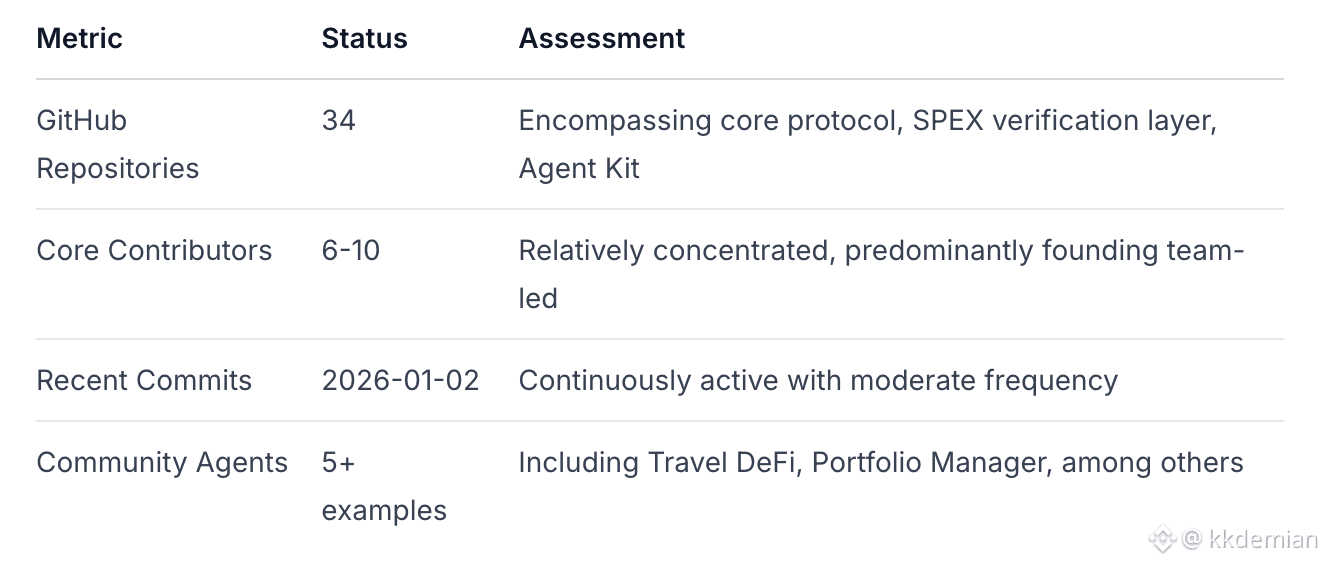 | Metric | Status | Assessment |
|---|---|---|
| GitHub Repositories | 34 | Encompassing core protocol, SPEX verification layer, Agent Kit |
| Core Contributors | 6-10 | Relatively concentrated, predominantly founding team-led |
| Recent Commits | 2026-01-02 | Continuously active with moderate frequency |
| Community Agents | 5+ examples | Including Travel DeFi, Portfolio Manager, among others |

@ kkdemian